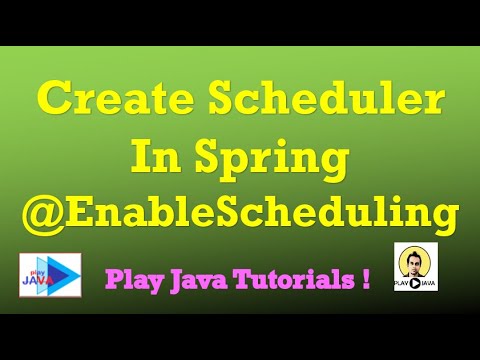 Create Scheduler In Spring @EnableScheduling

play JAVA

Play Java Tutorials !

PLAY JAVA